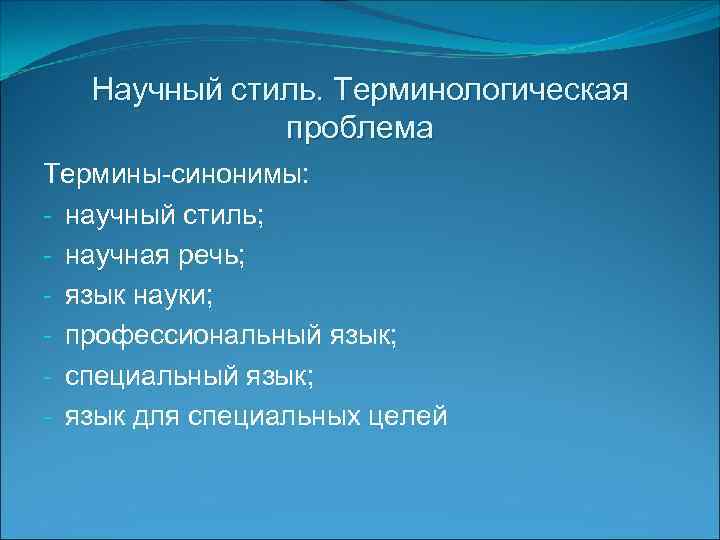 Научный стиль. Терминологическая проблема

Термины-синонимы:
- научный стиль;
- научная речь;
- язык науки;
- профессиональный язык;
- специальный язык;
- язык для специальных целей